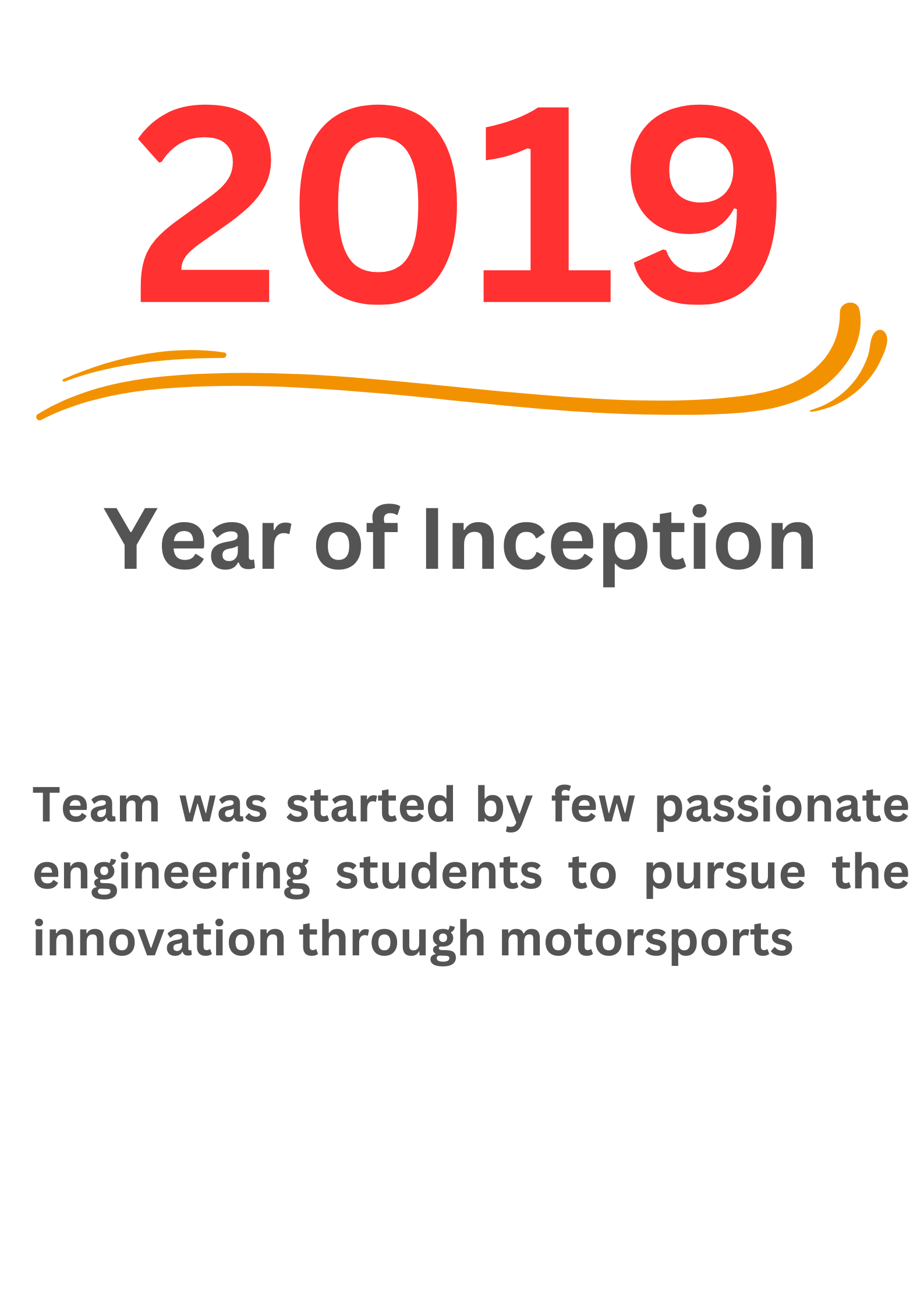 2019

Year of Inception

Team was started by few passionate engineering students to pursue the innovation through motorsports